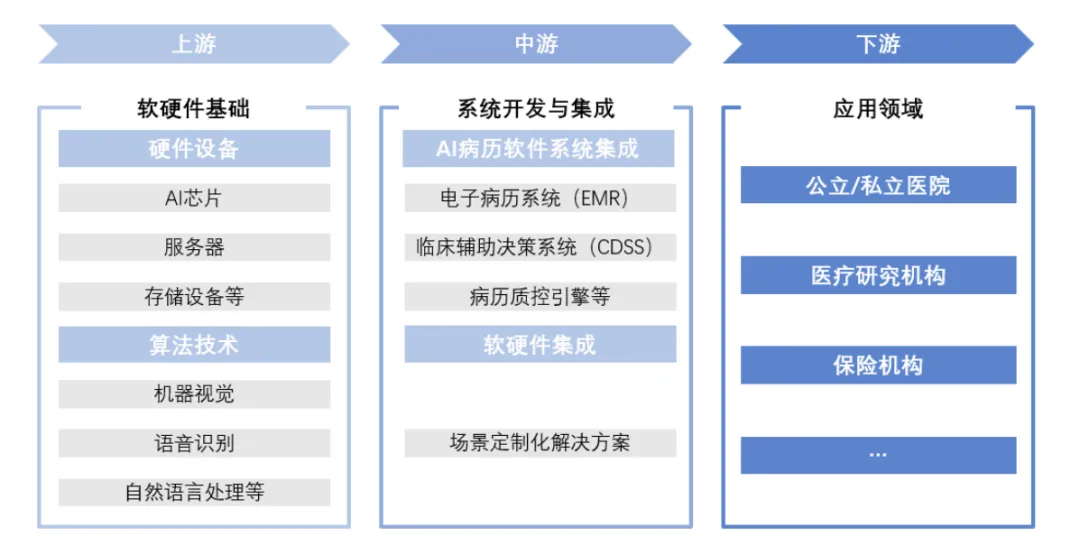 上游

软硬件基础

硬件设备

AI芯片

服务器

存储设备等

算法技术

机器视觉

语音识别

自然语言处理等

中游

系统开发与集成

AI病历软件系统集成

电子病历系统（EMR）

临床辅助决策系统（CDSS）

病历质控引擎等

软硬件集成

场景定制化解决方案

下游

应用领域

公立/私立医院

医疗研究机构

保险机构

...